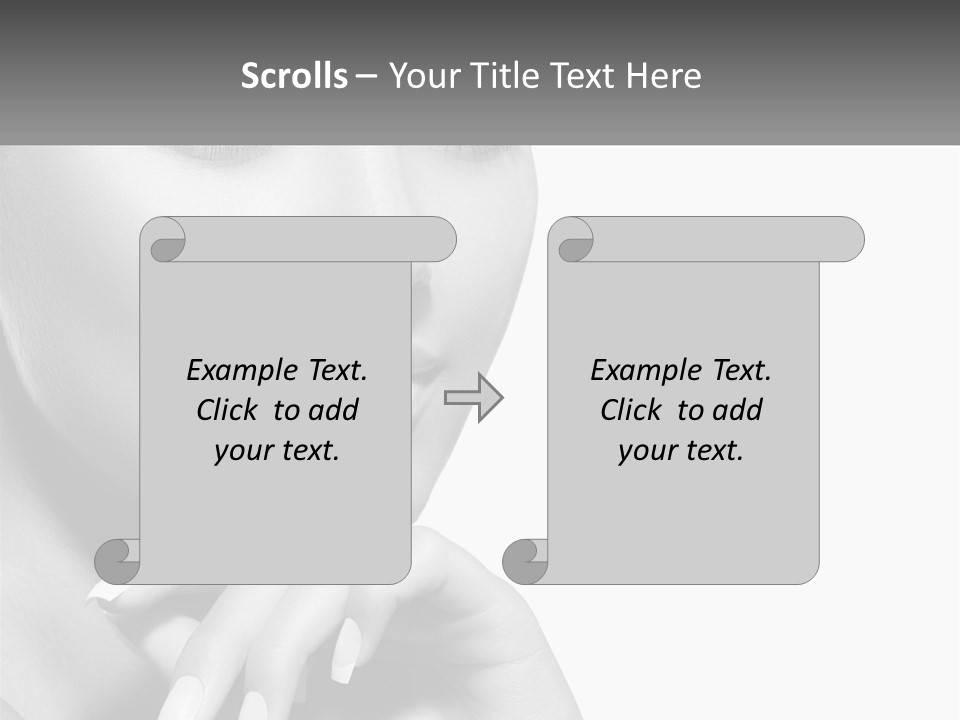 Scrolls – Your Title Text Here

Example Text. Click to add your text.

Example Text. Click to add your text.